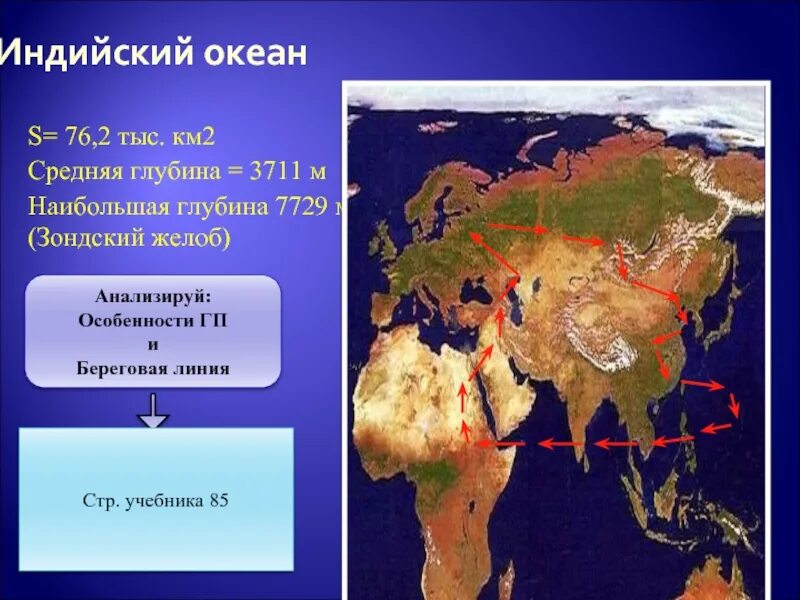 Индийский океан

S= 76,2 тыс. км2
Средняя глубина = 3711 м
Наибольшая глубина 7729 м
(Зондский желоб)

Анализируй:
Особенности ГП
и
Береговая линия

Стр. учебника 85